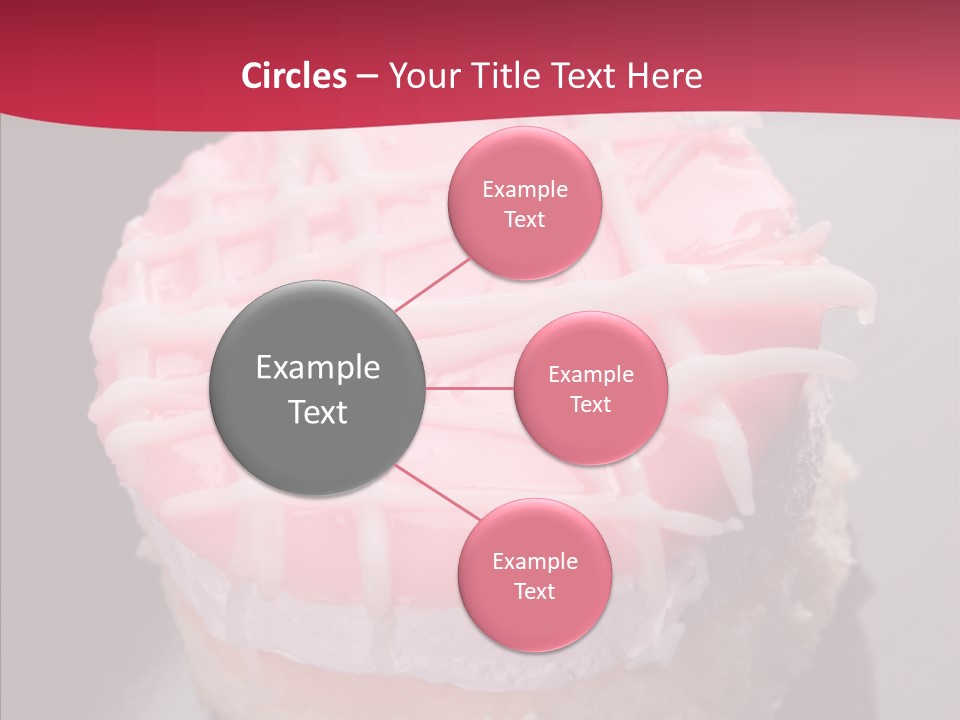 Circles – Your Title Text Here

Example Text

Example Text

Example Text

Example Text